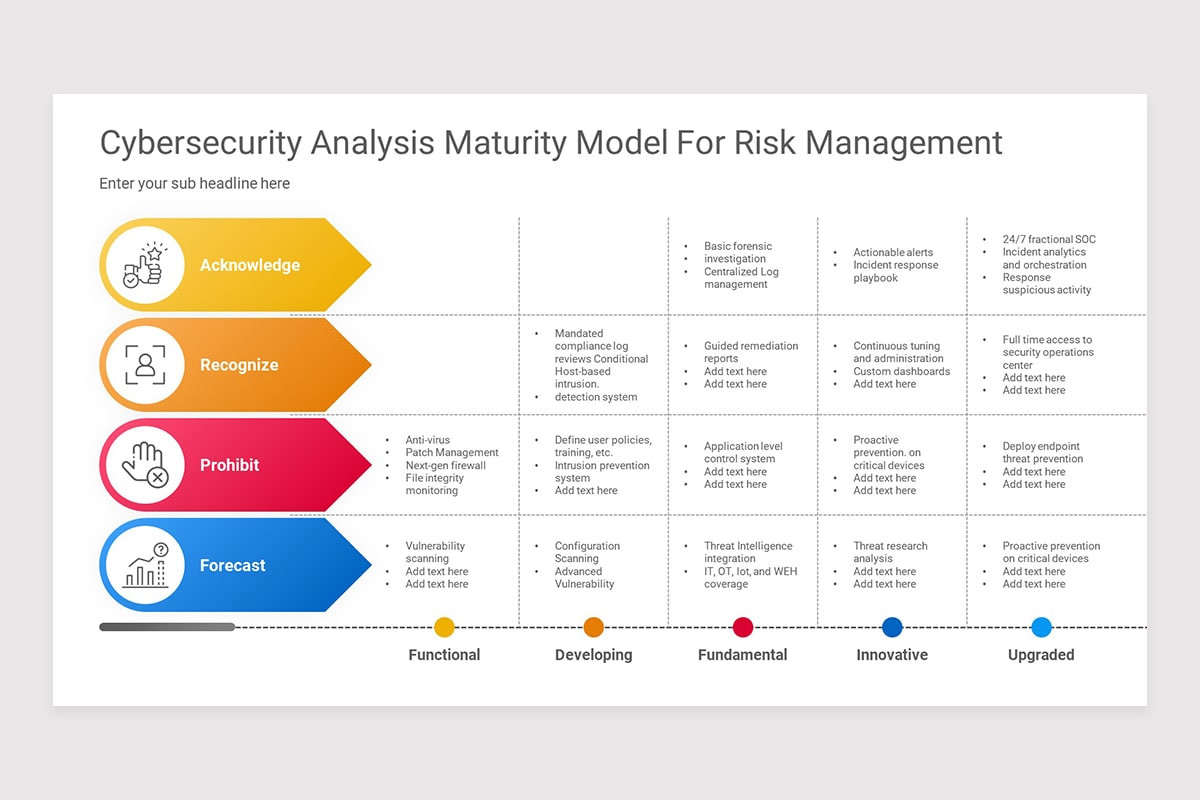 Cybersecurity Analysis Maturity Model For Risk Management

Enter your sub headline here

| | Functional | Developing | Fundamental | Innovative | Upgraded |
|---|---|---|---|---|---|
| Acknowledge | | | • Basic forensic investigation • Centralized Log management | • Actionable alerts • Incident response playbook | • 24/7 fractional SOC • Incident analytics and orchestration • Response suspicious activity |
| Recognize | | • Mandated compliance log reviews Conditional Host-based intrusion. • detection system | • Guided remediation reports • Add text here • Add text here | • Continuous tuning and administration • Custom dashboards • Add text here | • Full time access to security operations center • Add text here • Add text here |
| Prohibit | • Anti-virus • Patch Management • Next-gen firewall • File integrity monitoring | • Define user policies, training, etc. • Intrusion prevention system • Add text here | • Application level control system • Add text here • Add text here | • Proactive prevention. on critical devices • Add text here • Add text here | • Deploy endpoint threat prevention • Add text here • Add text here |
| Forecast | • Vulnerability scanning • Add text here • Add text here | • Configuration Scanning • Advanced Vulnerability | • Threat Intelligence integration • IT, OT, Iot, and WEH coverage | • Threat research analysis • Add text here • Add text here | • Proactive prevention on critical devices • Add text here • Add text here |